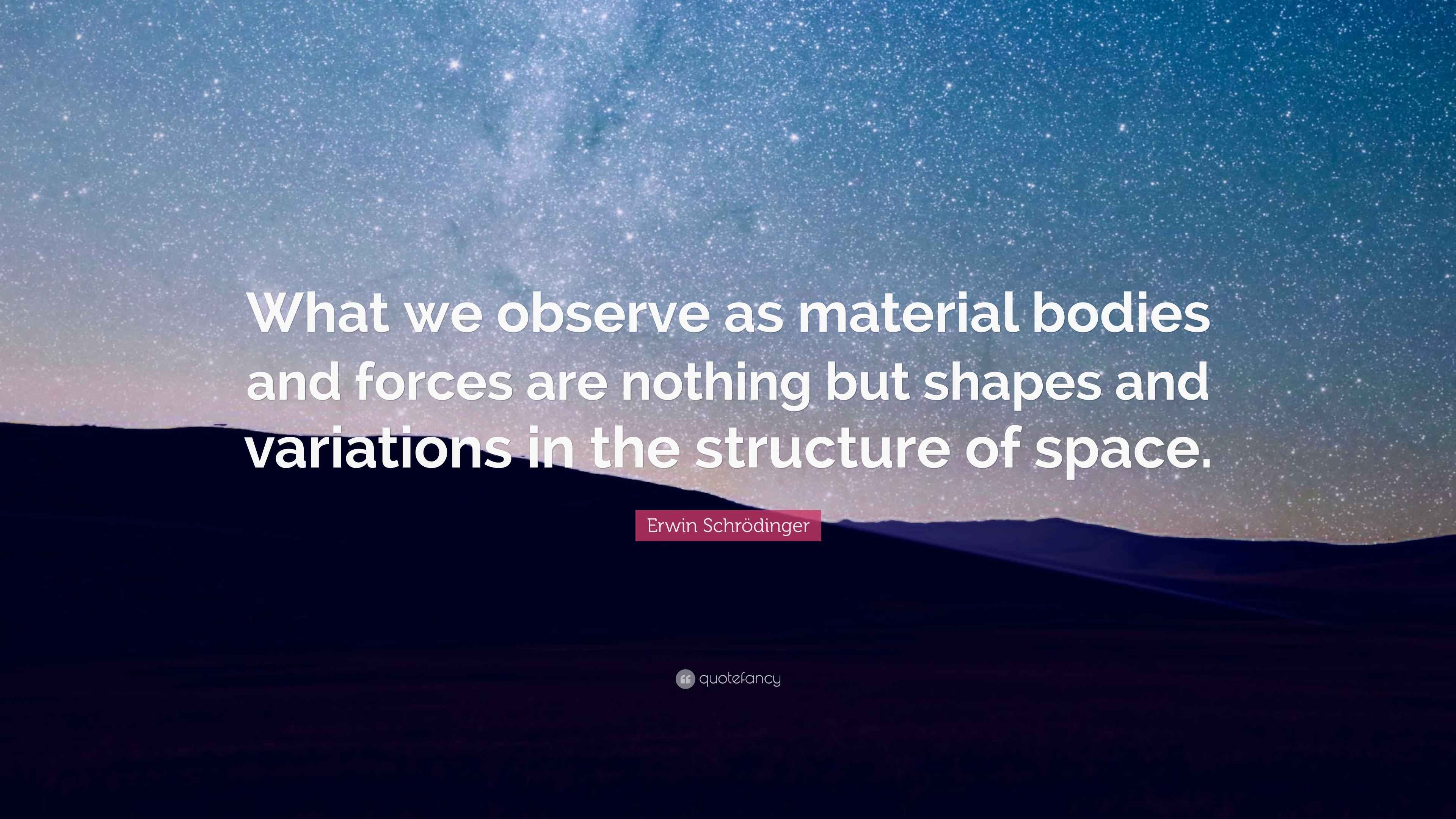 What we observe as material bodies and forces are nothing but shapes and variations in the structure of space.

Erwin Schrödinger

quotefancy